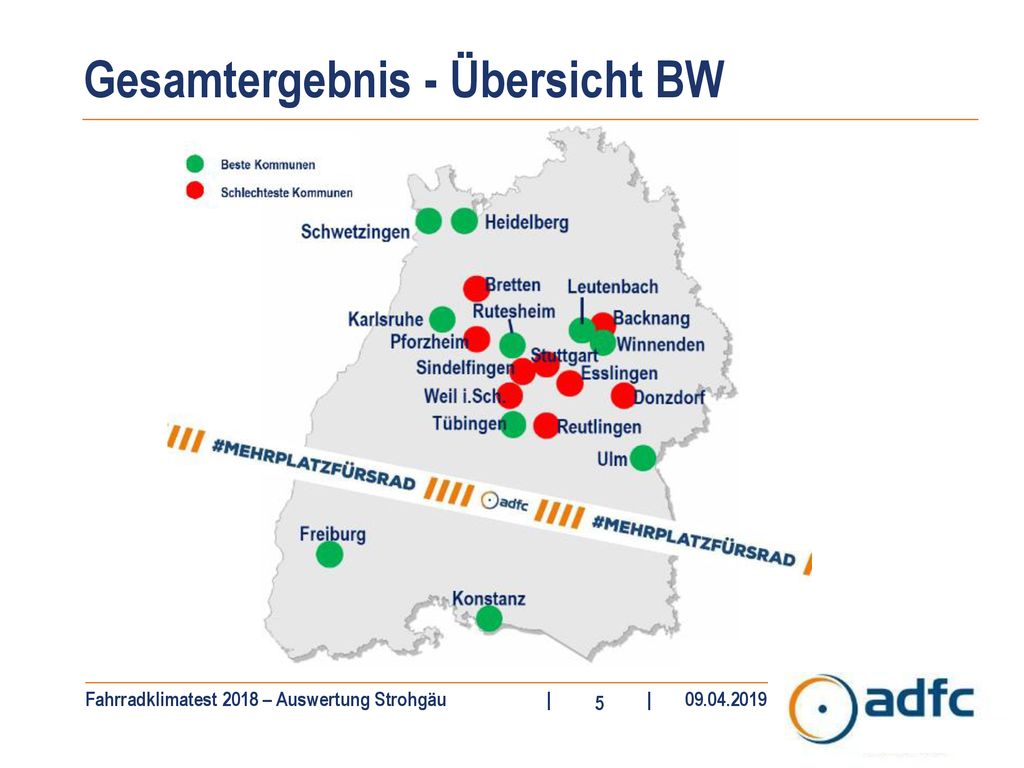 Gesamtergebnis - Übersicht BW

Beste Kommunen
Schlechteste Kommunen

Schwetzingen
Heidelberg
Bretten
Leutenbach
Rutesheim
Karlsruhe
Backnang
Pforzheim
Winnenden
Stuttgart
Sindelfingen
Esslingen
Weil i.Sch.
Donzdorf
Tübingen
Reutlingen
Ulm
#MEHRPLATZFÜRSRAD
adfc
#MEHRPLATZFÜRSRAD
Freiburg
Konstanz

Fahrradklimatest 2018 – Auswertung Strohgäu | 5 | 09.04.2019

adfc